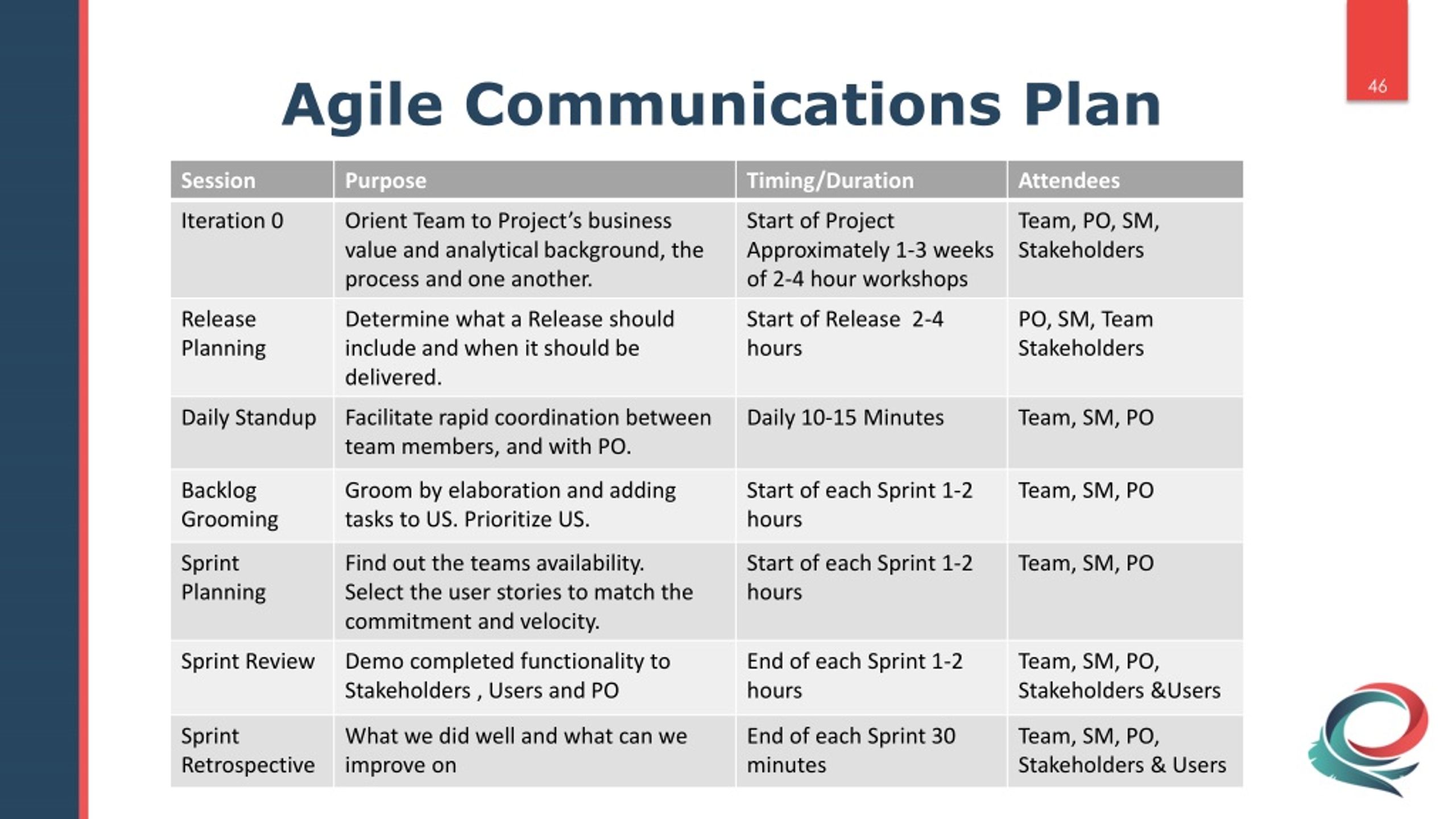 46

Agile Communications Plan

| Session | Purpose | Timing/Duration | Attendees |
|---|---|---|---|
| Iteration 0 | Orient Team to Project's business value and analytical background, the process and one another. | Start of Project Approximately 1-3 weeks of 2-4 hour workshops | Team, PO, SM, Stakeholders |
| Release Planning | Determine what a Release should include and when it should be delivered. | Start of Release 2-4 hours | PO, SM, Team Stakeholders |
| Daily Standup | Facilitate rapid coordination between team members, and with PO. | Daily 10-15 Minutes | Team, SM, PO |
| Backlog Grooming | Groom by elaboration and adding tasks to US. Prioritize US. | Start of each Sprint 1-2 hours | Team, SM, PO |
| Sprint Planning | Find out the teams availability. Select the user stories to match the commitment and velocity. | Start of each Sprint 1-2 hours | Team, SM, PO |
| Sprint Review | Demo completed functionality to Stakeholders , Users and PO | End of each Sprint 1-2 hours | Team, SM, PO, Stakeholders &Users |
| Sprint Retrospective | What we did well and what can we improve on | End of each Sprint 30 minutes | Team, SM, PO, Stakeholders & Users |